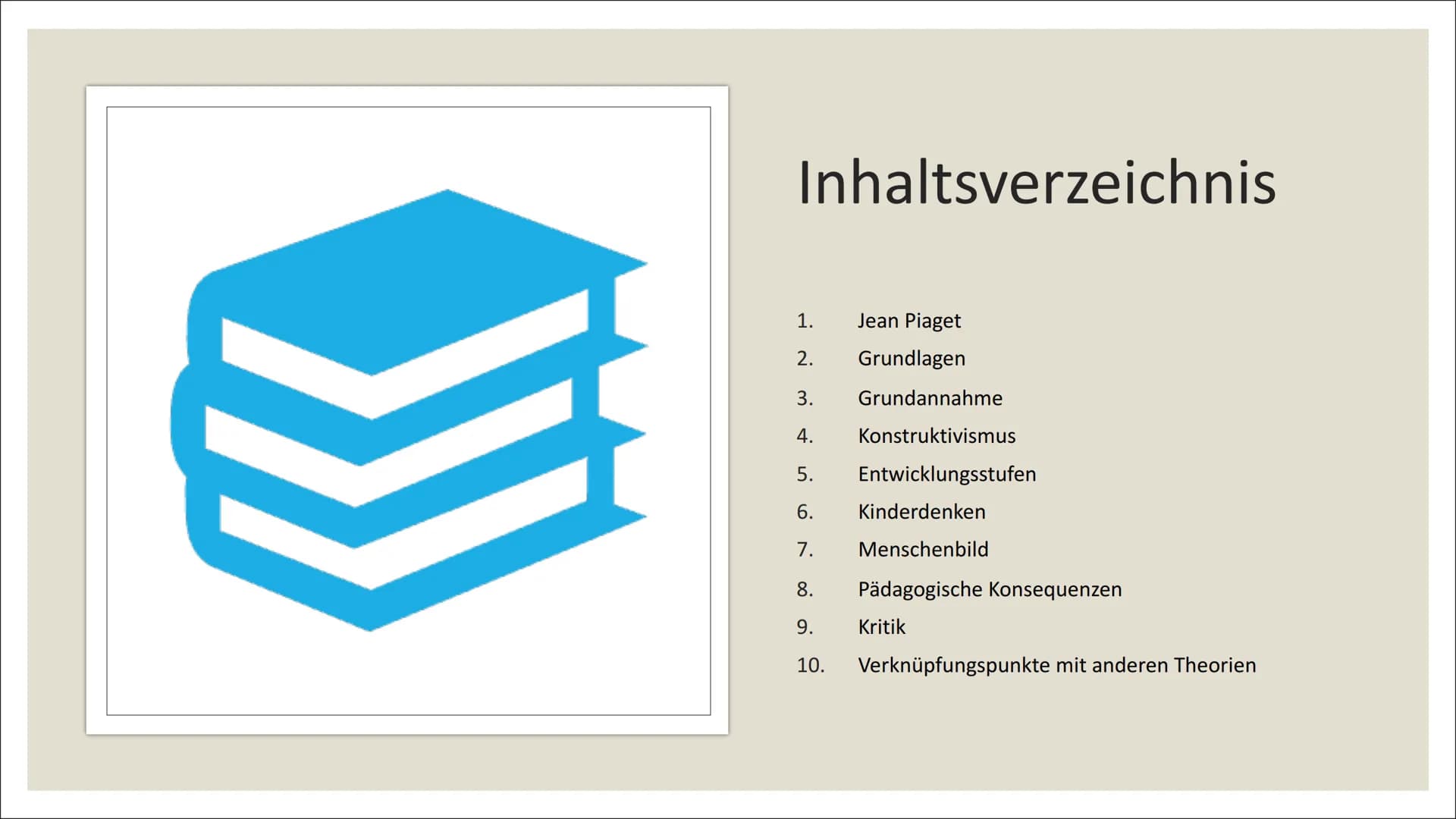 Inhaltsverzeichnis

1. Jean Piaget
2. Grundlagen
3. Grundannahme
4. Konstruktivismus
5. Entwicklungsstufen
6. Kinderdenken
7. Menschenbild
8. Pädagogische Konsequenzen
9. Kritik
10. Verknüpfungspunkte mit anderen Theorien